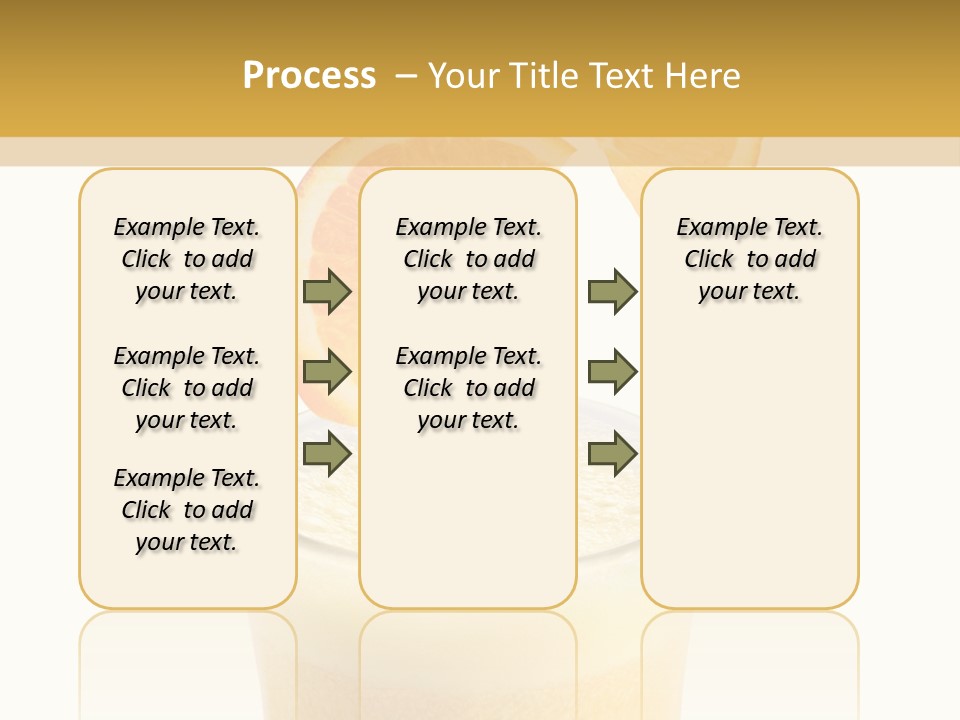 Process – Your Title Text Here

Example Text. Click to add your text.

Example Text. Click to add your text.

Example Text. Click to add your text.

Example Text. Click to add your text.

Example Text. Click to add your text.

Example Text. Click to add your text.